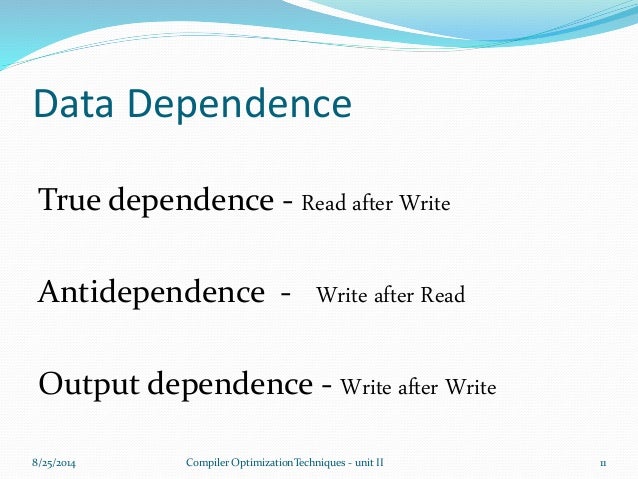 Data Dependence

True dependence - Read after Write

Antidependence - Write after Read

Output dependence - Write after Write

8/25/2014

Compiler Optimization Techniques - unit II

11